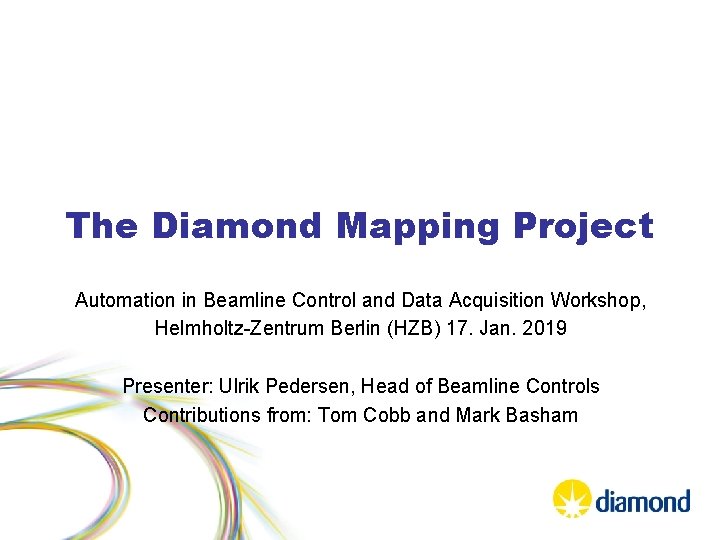 The Diamond Mapping Project

Automation in Beamline Control and Data Acquisition Workshop, Helmholtz-Zentrum Berlin (HZB) 17. Jan. 2019

Presenter: Ulrik Pedersen, Head of Beamline Controls
Contributions from: Tom Cobb and Mark Basham

diamond